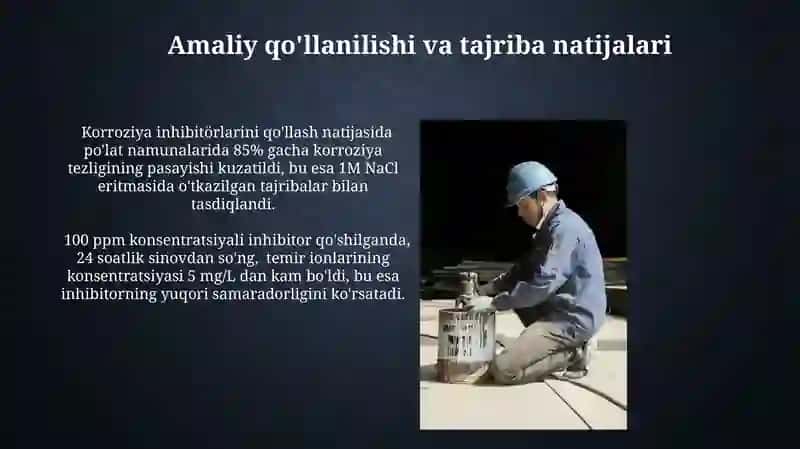 Amaliy qo'llanilishi va tajriba natijalari

Korroziya inhibitörlarini qo'llash natijasida po'lat namunalarida 85% gacha korroziya tezligining pasayishi kuzatildi, bu esa 1M NaCl eritmasida o'tkazilgan tajribalar bilan tasdiqlandi.

100 ppm konsentratsiyali inhibitor qo'shilganda, 24 soatlik sinovdan so'ng, temir ionlarining konsentratsiyasi 5 mg/L dan kam bo'ldi, bu esa inhibitorning yuqori samaradorligini ko'rsatadi.